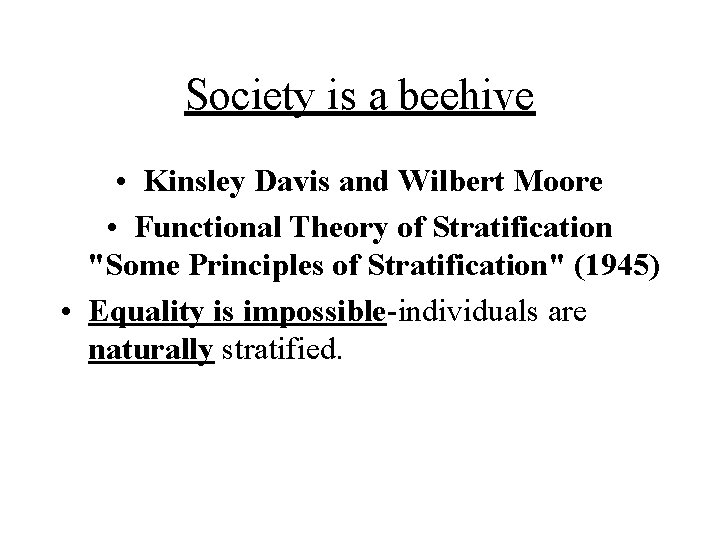 Society is a beehive

• Kinsley Davis and Wilbert Moore

• Functional Theory of Stratification "Some Principles of Stratification" (1945)

• Equality is impossible-individuals are naturally stratified.